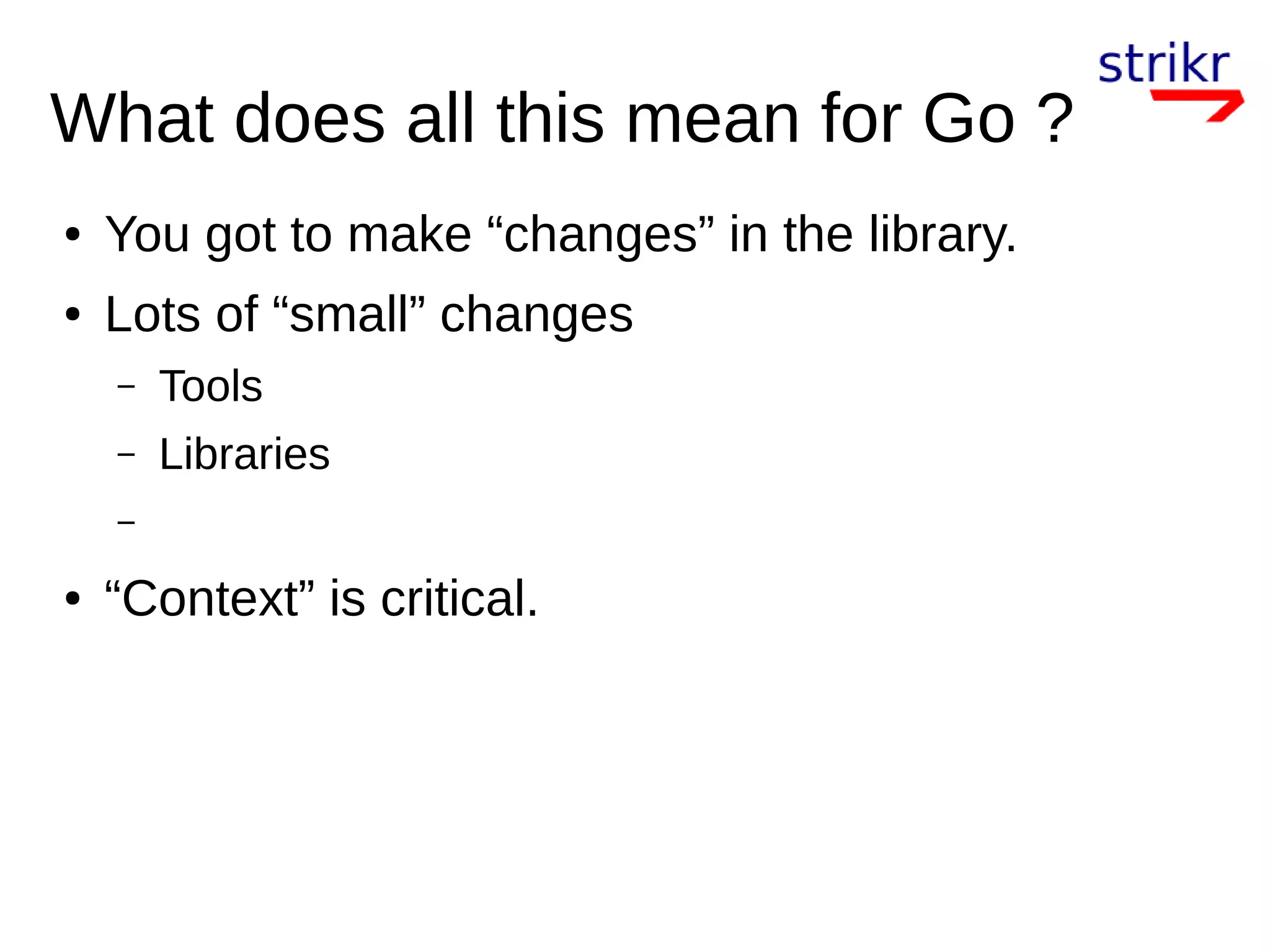 strikr

What does all this mean for Go ?

• You got to make “changes” in the library.
• Lots of “small” changes
  – Tools
  – Libraries
  –
• “Context” is critical.